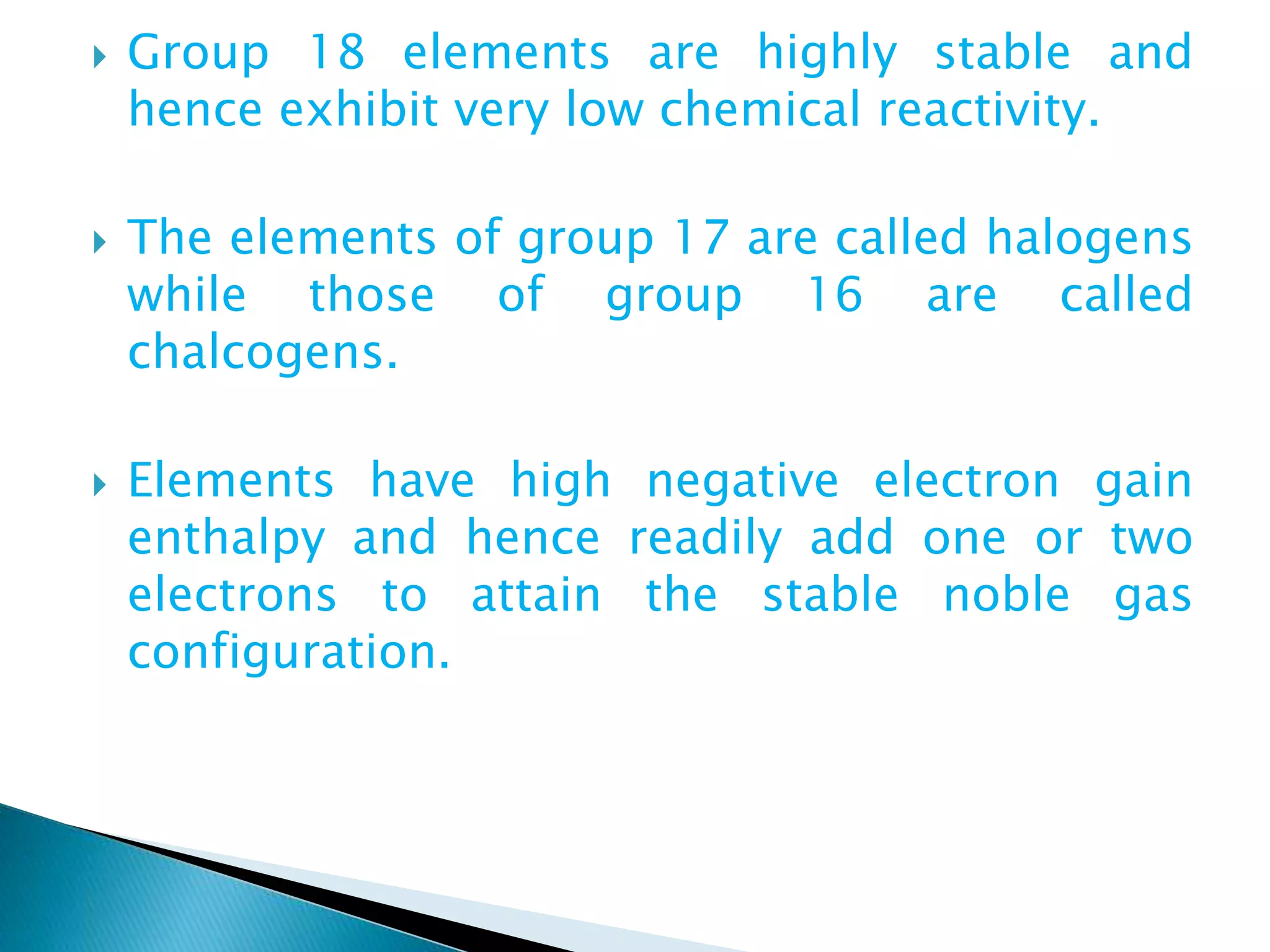 Group 18 elements are highly stable and hence exhibit very low chemical reactivity.

The elements of group 17 are called halogens while those of group 16 are called chalcogens.

Elements have high negative electron gain enthalpy and hence readily add one or two electrons to attain the stable noble gas configuration.